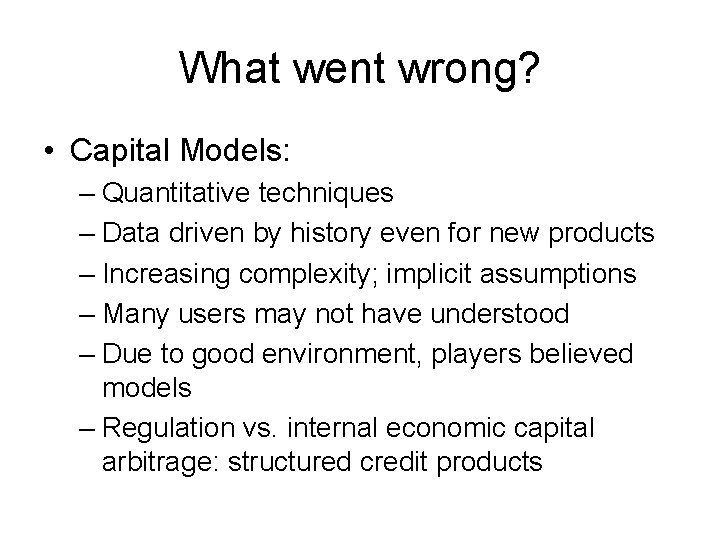 What went wrong?

• Capital Models:
– Quantitative techniques
– Data driven by history even for new products
– Increasing complexity; implicit assumptions
– Many users may not have understood
– Due to good environment, players believed models
– Regulation vs. internal economic capital arbitrage: structured credit products